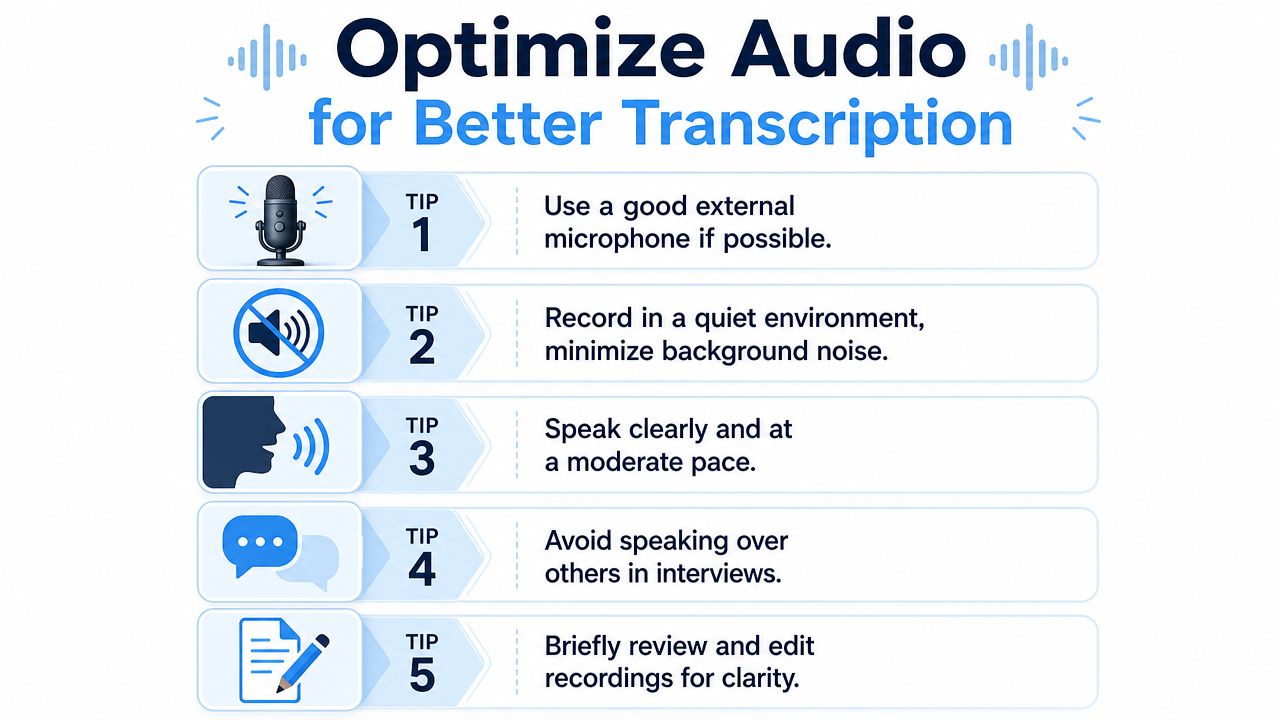 Optimize Audio for Better Transcription

TIP 1
Use a good external microphone if possible.

TIP 2
Record in a quiet environment, minimize background noise.

TIP 3
Speak clearly and at a moderate pace.

TIP 4
Avoid speaking over others in interviews.

TIP 5
Briefly review and edit recordings for clarity.